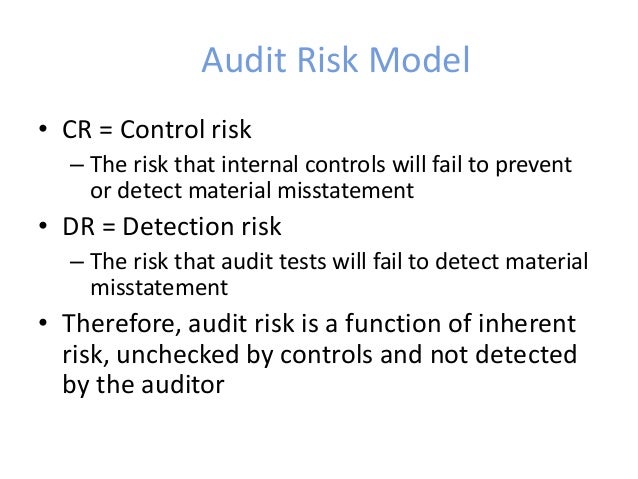 Audit Risk Model

• CR = Control risk
– The risk that internal controls will fail to prevent or detect material misstatement

• DR = Detection risk
– The risk that audit tests will fail to detect material misstatement

• Therefore, audit risk is a function of inherent risk, unchecked by controls and not detected by the auditor